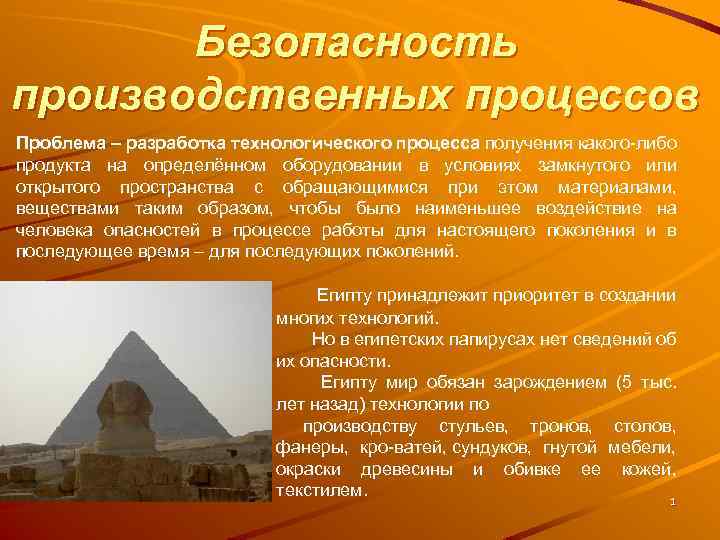 Безопасность производственных процессов

Проблема – разработка технологического процесса получения какого-либо продукта на определённом оборудовании в условиях замкнутого или открытого пространства с обращающимися при этом материалами, веществами таким образом, чтобы было наименьшее воздействие на человека опасностей в процессе работы для настоящего поколения и в последующее время – для последующих поколений.

Египту принадлежит приоритет в создании многих технологий.

Но в египетских папирусах нет сведений об их опасности.

Египту мир обязан зарождением (5 тыс. лет назад) технологии по

производству стульев, тронов, столов, фанеры, кро-ватей, сундуков, гнутой мебели, окраски древесины и обивке ее кожей, текстилем.

1